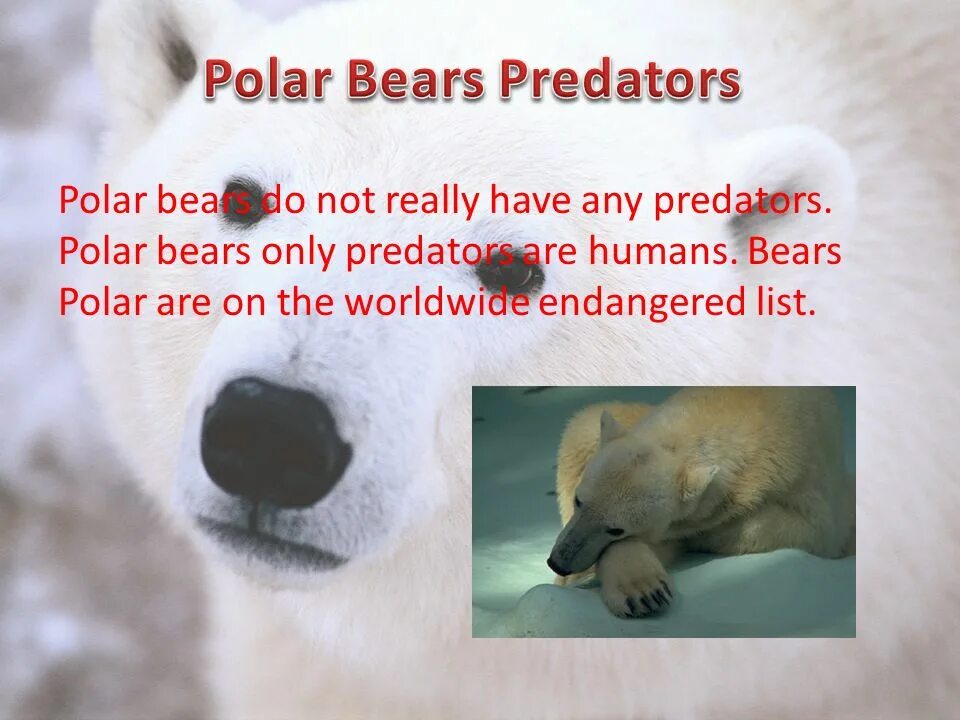 Polar Bears Predators

Polar bears do not really have any predators. Polar bears only predators are humans. Bears Polar are on the worldwide endangered list.